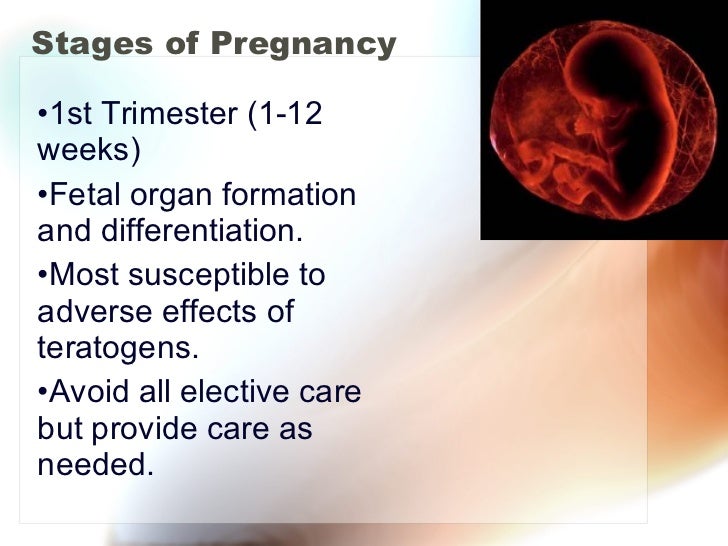 Stages of Pregnancy

•1st Trimester (1-12 weeks)

•Fetal organ formation and differentiation.

•Most susceptible to adverse effects of teratogens.

•Avoid all elective care but provide care as needed.